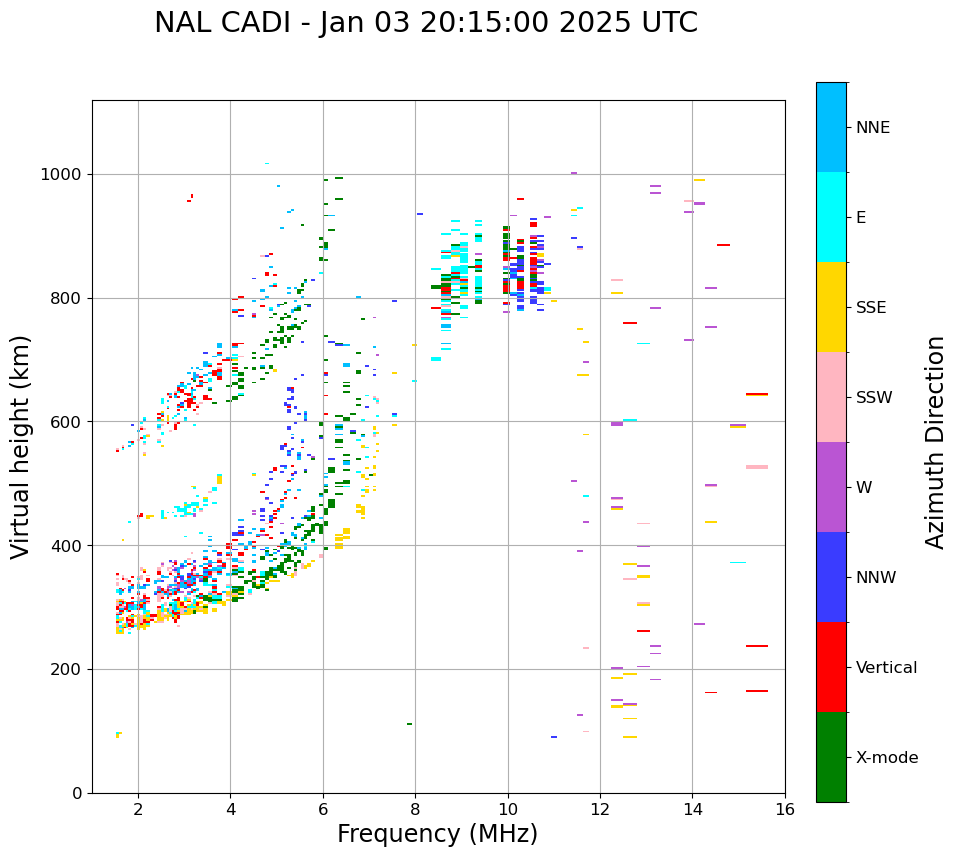 NAL CADI - Jan 03 20:15:00 2025 UTC

Virtual height (km)

1000
800
600
400
200
0

2
4
6
8
10
12
14
16

Frequency (MHz)

NNE
E
SSE
SSW
W
NNW
Vertical
X-mode

Azimuth Direction